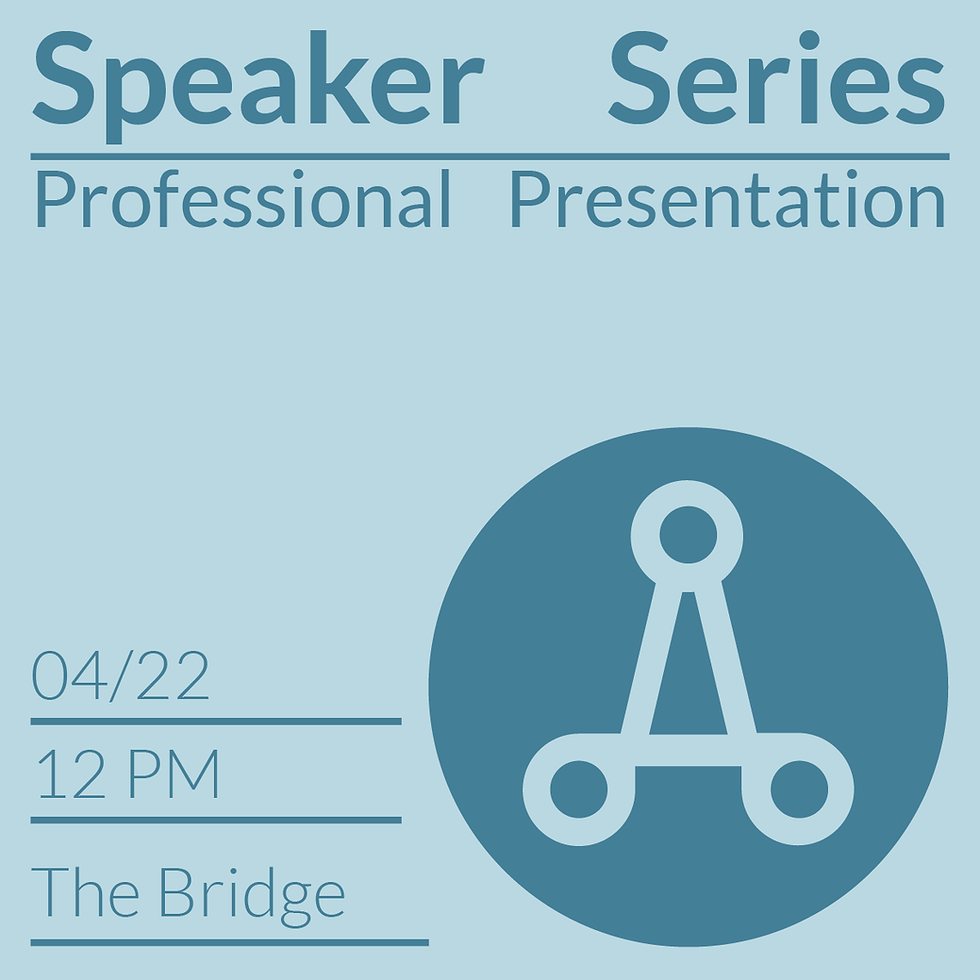 Speaker Series

Professional Presentation

04/22

12 PM

The Bridge